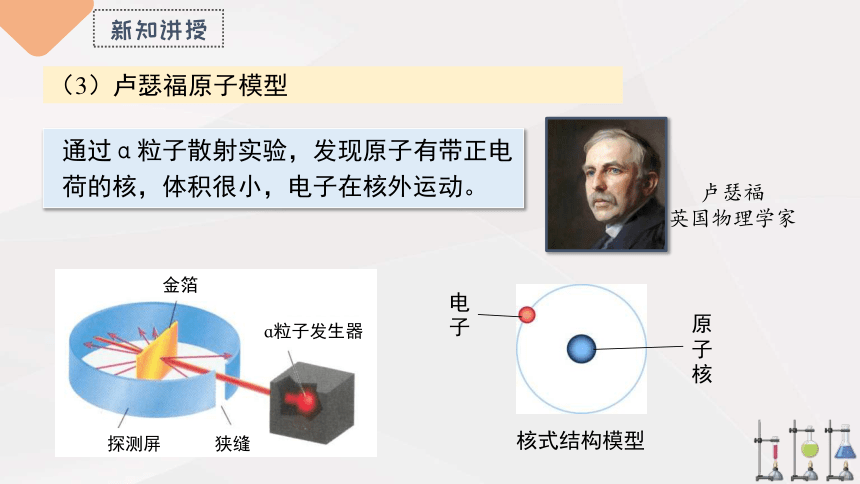 新知讲授

（3）卢瑟福原子模型

通过α粒子散射实验，发现原子有带正电荷的核，体积很小，电子在核外运动。

卢瑟福
英国物理学家

金箔

α粒子发生器

探测屏

狭缝

电子

原子核

核式结构模型